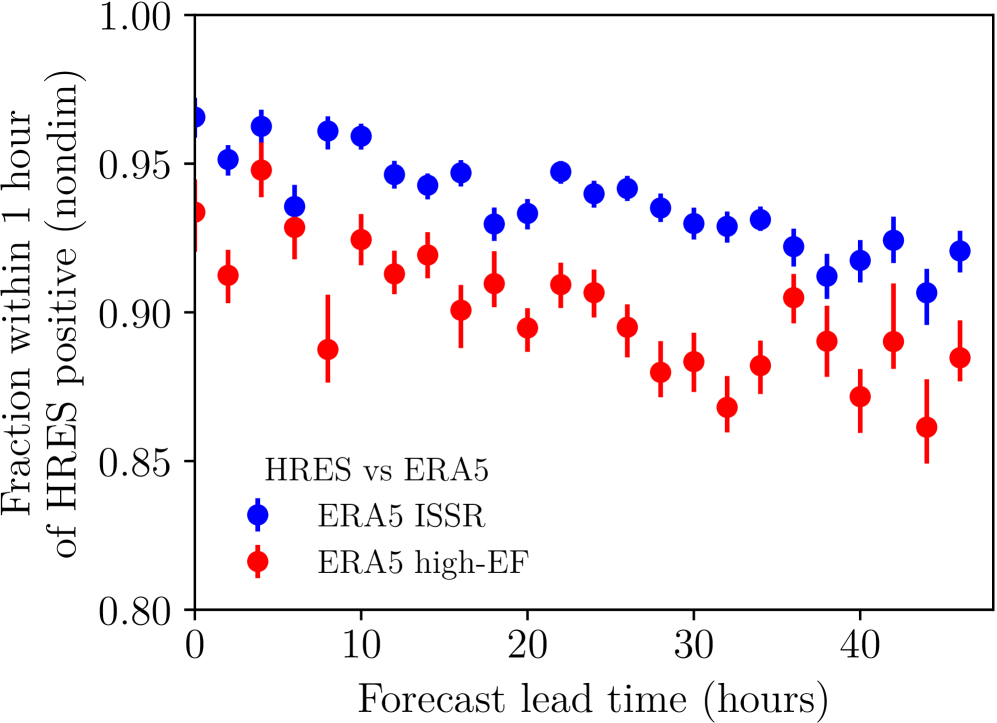 Fraction within 1 hour of HRES positive (nondim)

1.00
0.95
0.90
0.85
0.80

HRES vs ERA5
ERA5 ISSR
ERA5 high-EF

0
10
20
30
40

Forecast lead time (hours)